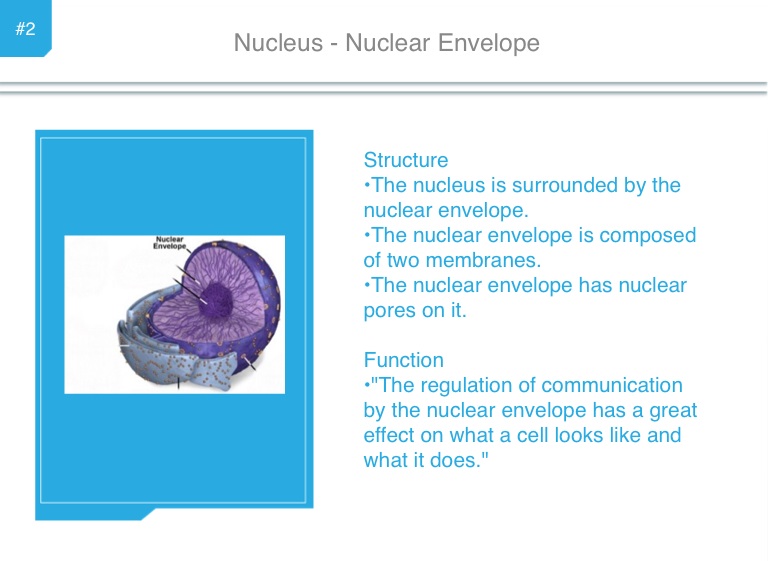 #2

Nucleus - Nuclear Envelope

Nuclear Envelope

Structure
•The nucleus is surrounded by the nuclear envelope.
•The nuclear envelope is composed of two membranes.
•The nuclear envelope has nuclear pores on it.

Function
•"The regulation of communication by the nuclear envelope has a great effect on what a cell looks like and what it does."